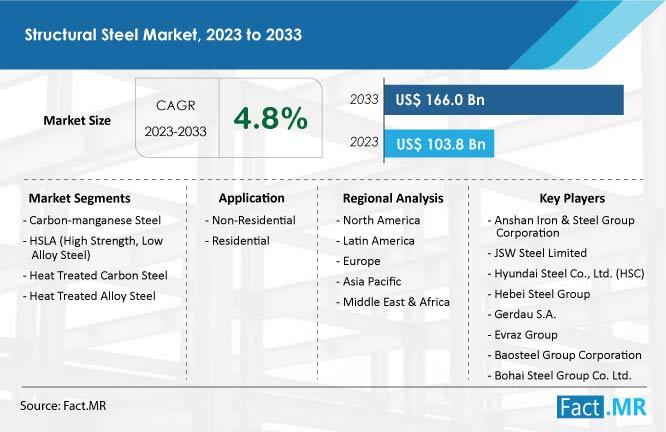 Structural Steel Market, 2023 to 2033

Market Size

CAGR
2023-2033

4.8%

2033 US$ 166.0 Bn

2023 US$ 103.8 Bn

Market Segments
- Carbon-manganese Steel
- HSLA (High Strength, Low Alloy Steel)
- Heat Treated Carbon Steel
- Heat Treated Alloy Steel

Application
- Non-Residential
- Residential

Regional Analysis
- North America
- Latin America
- Europe
- Asia Pacific
- Middle East & Africa

Key Players
- Anshan Iron & Steel Group Corporation
- JSW Steel Limited
- Hyundai Steel Co., Ltd. (HSC)
- Hebei Steel Group
- Gerdau S.A.
- Evraz Group
- Baosteel Group Corporation
- Bohai Steel Group Co. Ltd.

Source: Fact.MR

Fact.MR